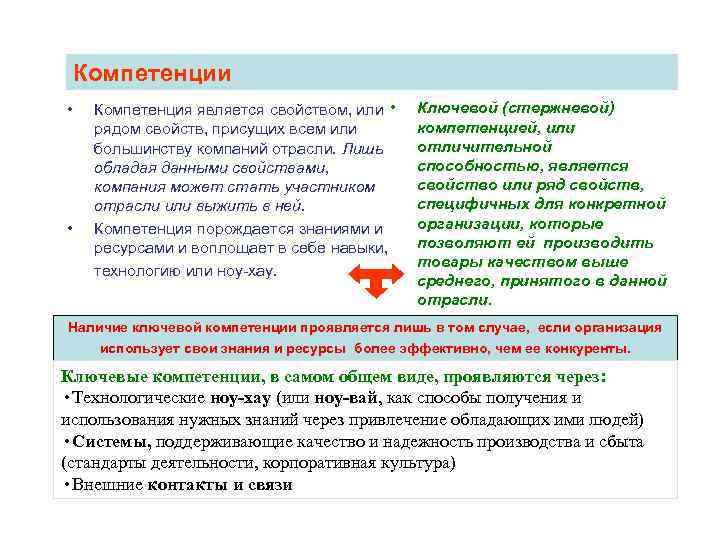 Компетенции

• Компетенция является свойством, или рядом свойств, присущих всем или большинству компаний отрасли. Лишь обладая данными свойствами, компания может стать участником отрасли или выжить в ней.

• Компетенция порождается знаниями и ресурсами и воплощает в себе навыки, технологию или ноу-хау.

• Ключевой (стержневой) компетенцией, или отличительной способностью, является свойство или ряд свойств, специфичных для конкретной организации, которые позволяют ей производить товары качеством выше среднего, принятого в данной отрасли.

Наличие ключевой компетенции проявляется лишь в том случае, если организация использует свои знания и ресурсы более эффективно, чем ее конкуренты.

Ключевые компетенции, в самом общем виде, проявляются через:
•Технологические ноу-хау (или ноу-вай, как способы получения и использования нужных знаний через привлечение обладающих ими людей)
•Системы, поддерживающие качество и надежность производства и сбыта (стандарты деятельности, корпоративная культура)
•Внешние контакты и связи